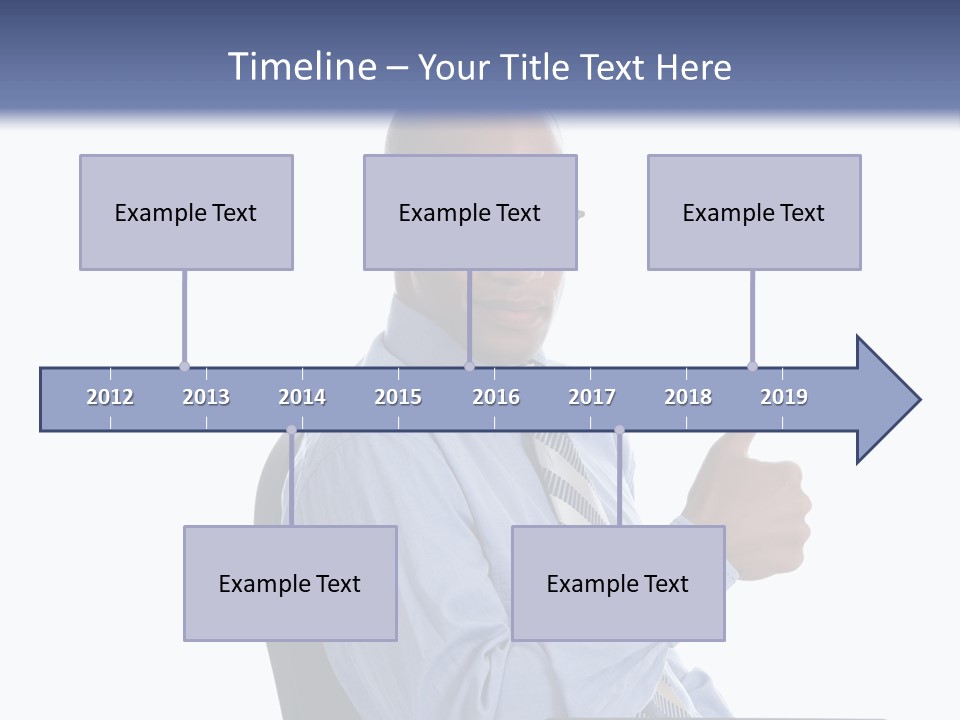 Timeline – Your Title Text Here

Example Text

Example Text

Example Text

2012 2013 2014 2015 2016 2017 2018 2019

Example Text

Example Text